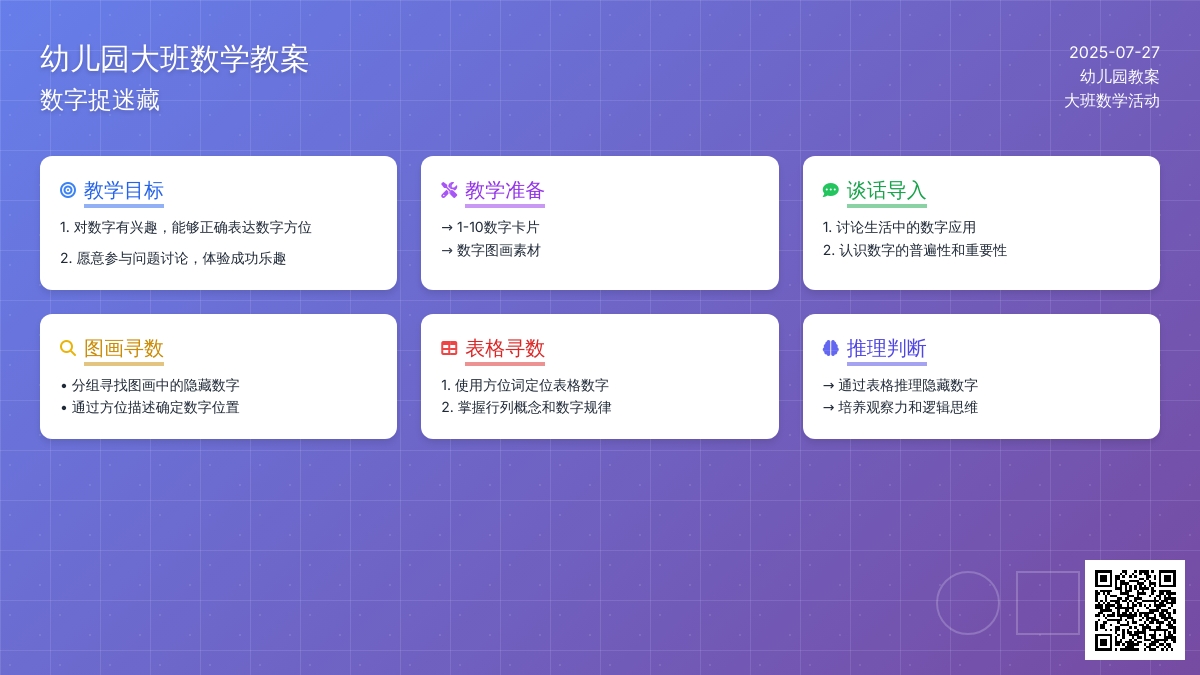 幼儿园大班数学教案
数字捉迷藏

2025-07-27
幼儿园教案
大班数学活动

教学目标
1. 对数字有兴趣，能够正确表达数字方位
2. 愿意参与问题讨论，体验成功乐趣

教学准备
→ 1-10数字卡片
→ 数字图画素材

谈话导入
1. 讨论生活中的数字应用
2. 认识数字的普遍性和重要性

图画寻数
• 分组寻找图画中的隐藏数字
• 通过方位描述确定数字位置

表格寻数
1. 使用方位词定位表格数字
2. 掌握行列概念和数字规律

推理判断
→ 通过表格推理隐藏数字
→ 培养观察力和逻辑思维